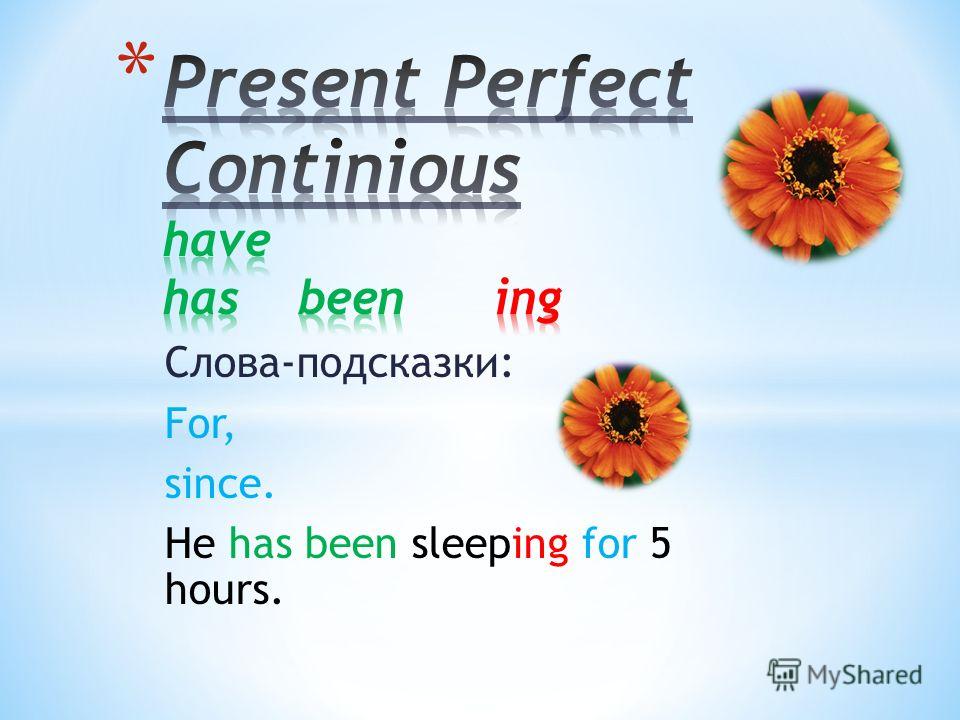 * Present Perfect Continious

have
has been ing

Слова-подсказки:

For,

since.

He has been sleeping for 5 hours.

MyShared